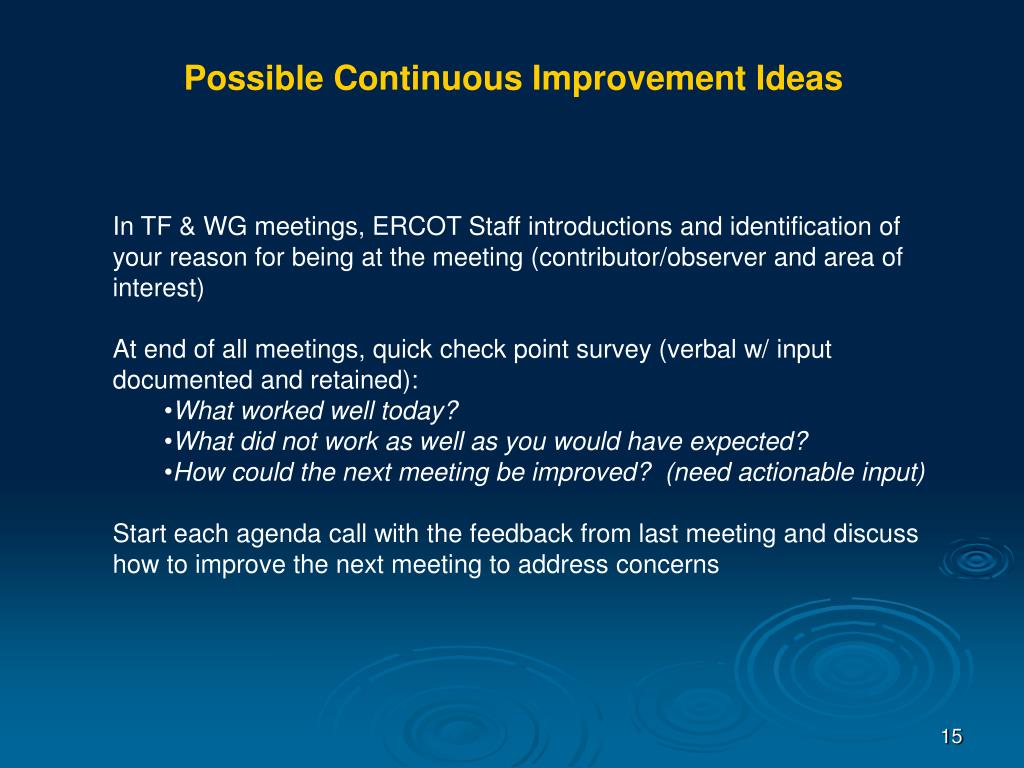 Possible Continuous Improvement Ideas

In TF & WG meetings, ERCOT Staff introductions and identification of your reason for being at the meeting (contributor/observer and area of interest)

At end of all meetings, quick check point survey (verbal w/ input documented and retained):
•What worked well today?
•What did not work as well as you would have expected?
•How could the next meeting be improved? (need actionable input)

Start each agenda call with the feedback from last meeting and discuss how to improve the next meeting to address concerns

15